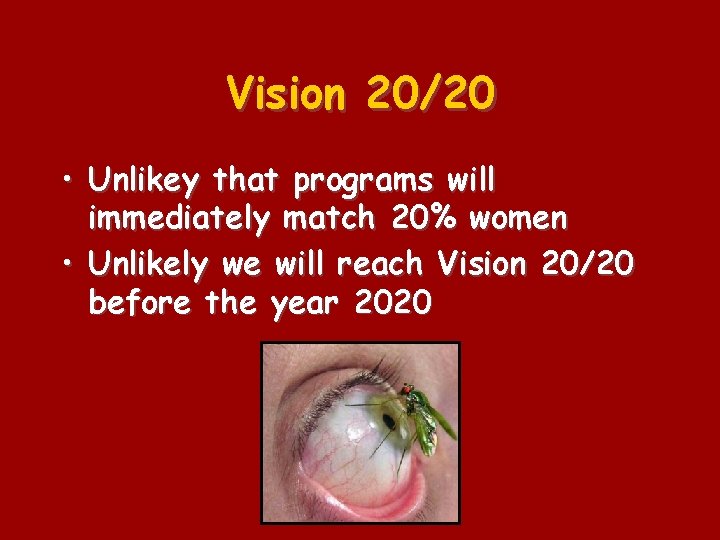 Vision 20/20

• Unlikey that programs will immediately match 20% women
• Unlikely we will reach Vision 20/20 before the year 2020